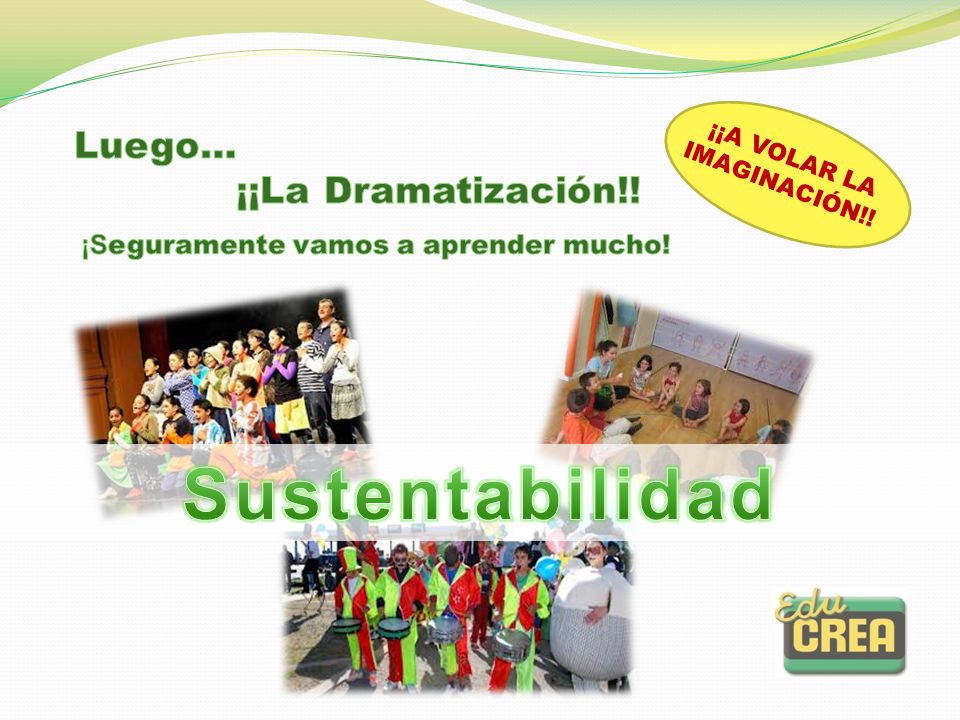 Luego…
¡¡La Dramatización!!
¡Seguramente vamos a aprender mucho!

¡¡A VOLAR LA IMAGINACIÓN!!

Sustentabilidad

Edu CREA